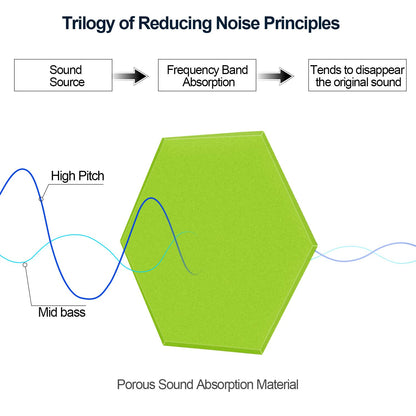 Trilogy of Reducing Noise Principles

Sound Source

Frequency Band Absorption

Tends to disappear the original sound

High Pitch

Mid bass

Porous Sound Absorption Material